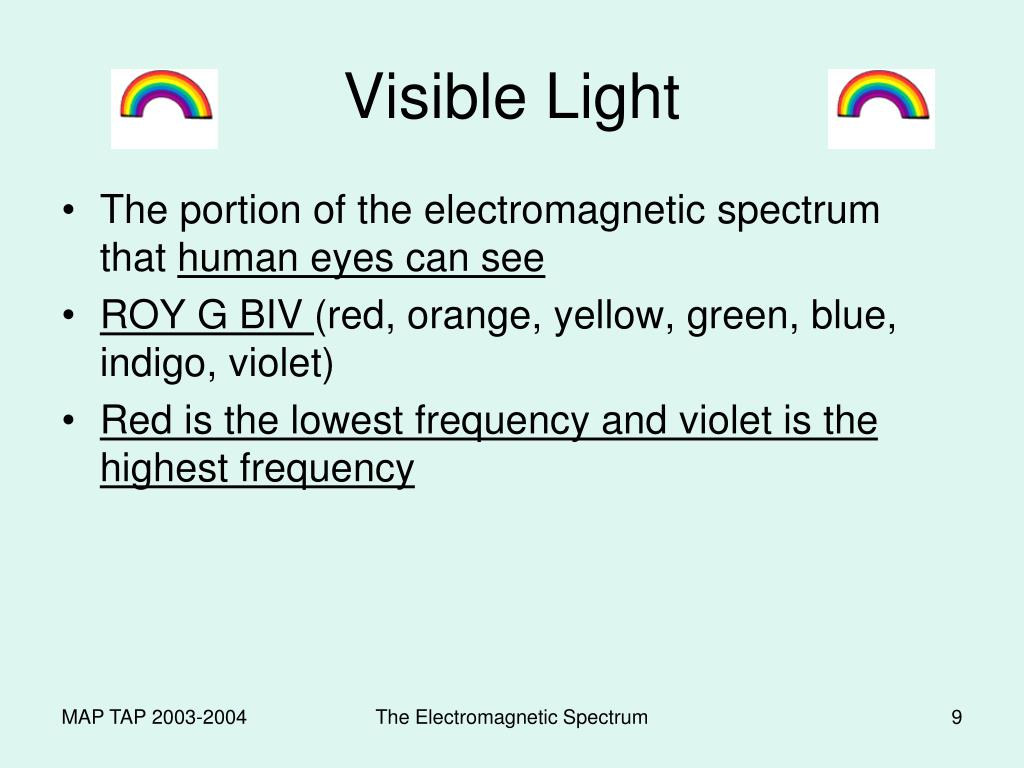 Visible Light

• The portion of the electromagnetic spectrum that human eyes can see
• ROY G BIV (red, orange, yellow, green, blue, indigo, violet)
• Red is the lowest frequency and violet is the highest frequency

MAP TAP 2003-2004 The Electromagnetic Spectrum 9